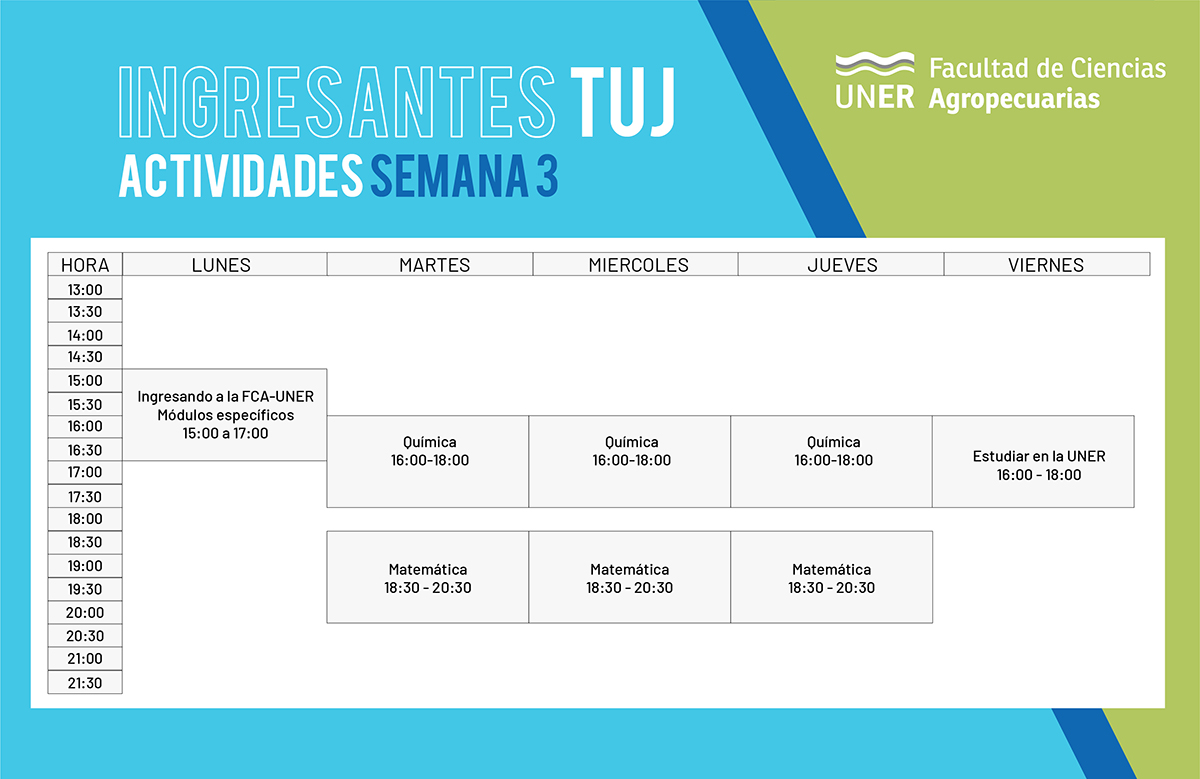 INGRESANTES TUJ
ACTIVIDADES SEMANA 3

UNER Facultad de Ciencias Agropecuarias

| HORA | LUNES | MARTES | MIERCOLES | JUEVES | VIERNES |
|---|---|---|---|---|---|
| 13:00 | | | | | |
| 13:30 | | | | | |
| 14:00 | | | | | |
| 14:30 | | | | | |
| 15:00 | Ingresando a la FCA-UNER Módulos específicos 15:00 a 17:00 | | | | |
| 15:30 | | | | | |
| 16:00 | | Química 16:00-18:00 | Química 16:00-18:00 | Química 16:00-18:00 | Estudiar en la UNER 16:00 - 18:00 |
| 16:30 | | | | | |
| 17:00 | | | | | |
| 17:30 | | | | | |
| 18:00 | | | | | |
| 18:30 | | Matemática 18:30 - 20:30 | Matemática 18:30 - 20:30 | Matemática 18:30 - 20:30 | |
| 19:00 | | | | | |
| 19:30 | | | | | |
| 20:00 | | | | | |
| 20:30 | | | | | |
| 21:00 | | | | | |
| 21:30 | | | | | |